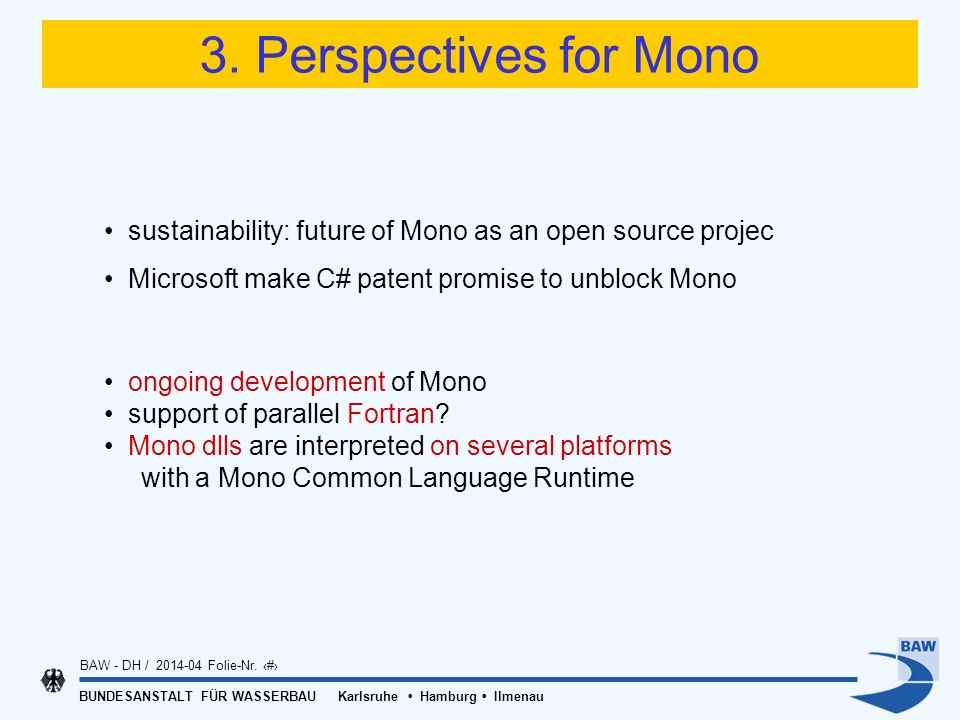 3. Perspectives for Mono

• sustainability: future of Mono as an open source projec

• Microsoft make C# patent promise to unblock Mono

• ongoing development of Mono
• support of parallel Fortran?
• Mono dlls are interpreted on several platforms with a Mono Common Language Runtime

BAW - DH / 2014-04 Folie-Nr. ‹#›

BUNDESANSTALT FÜR WASSERBAU Karlsruhe • Hamburg • Ilmenau

BAW